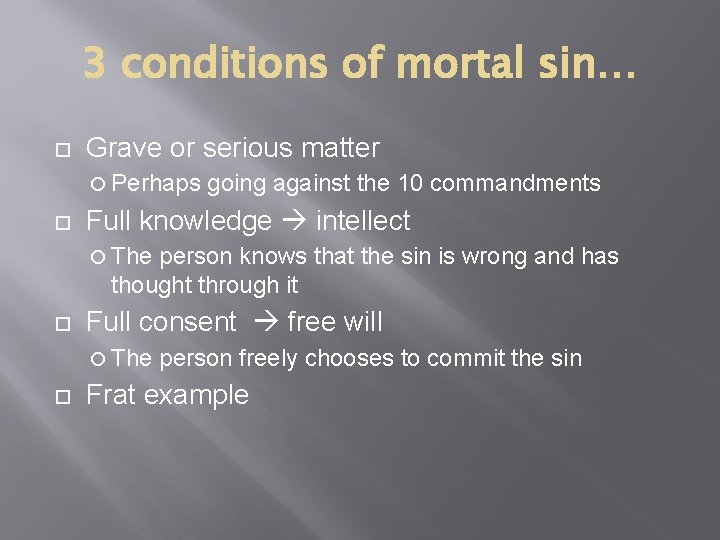 3 conditions of mortal sin…

Grave or serious matter
Perhaps going against the 10 commandments
Full knowledge → intellect
The person knows that the sin is wrong and has thought through it
Full consent → free will
The person freely chooses to commit the sin
Frat example